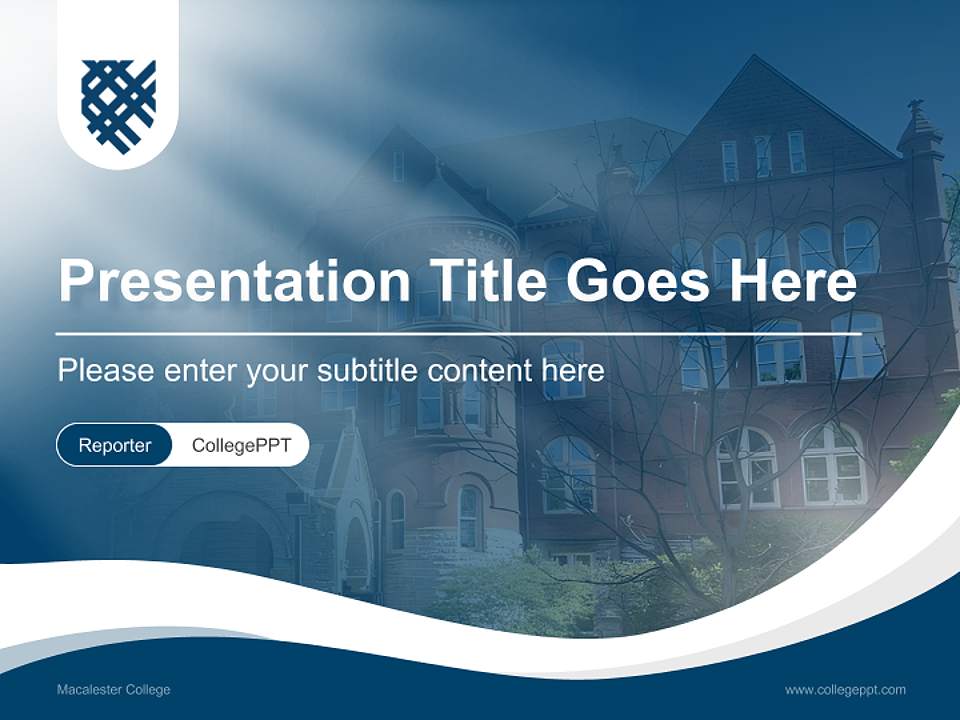 Presentation Title Goes Here

Please enter your subtitle content here

Reporter CollegePPT

Macalester College

www.collegeppt.com